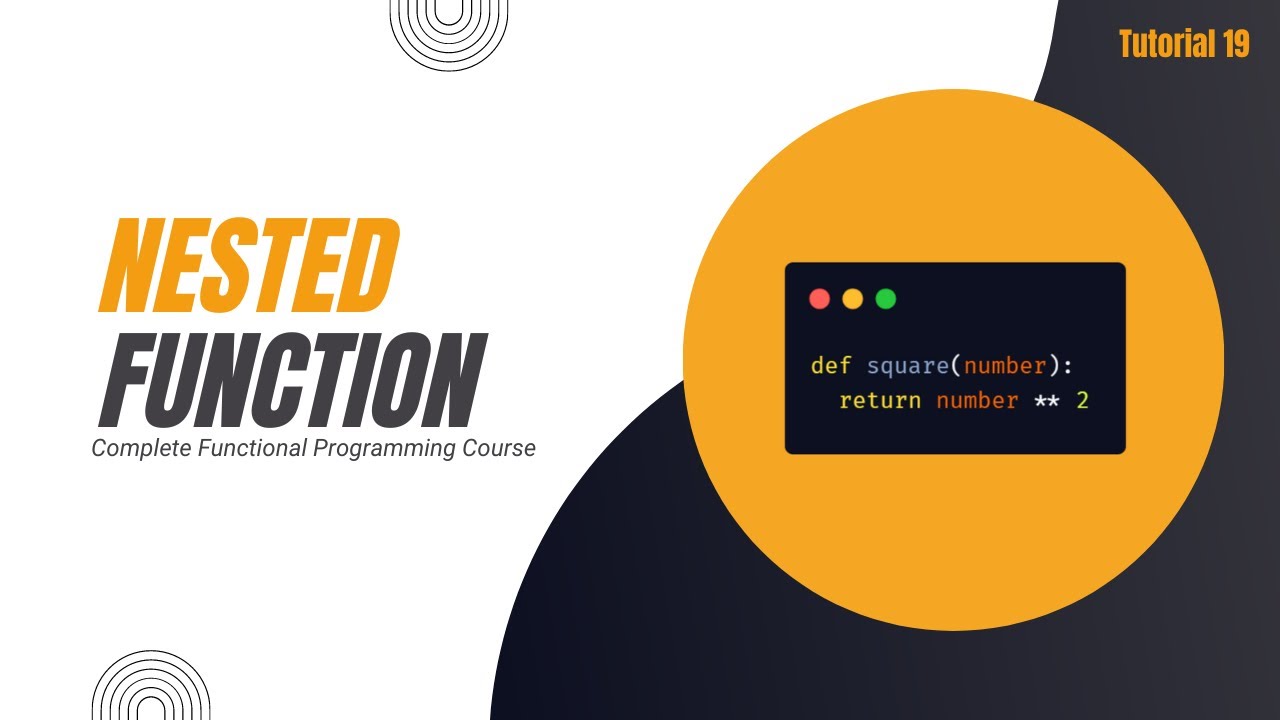 Tutorial 19

NESTED
FUNCTION
Complete Functional Programming Course

def square(number):
  return number ** 2